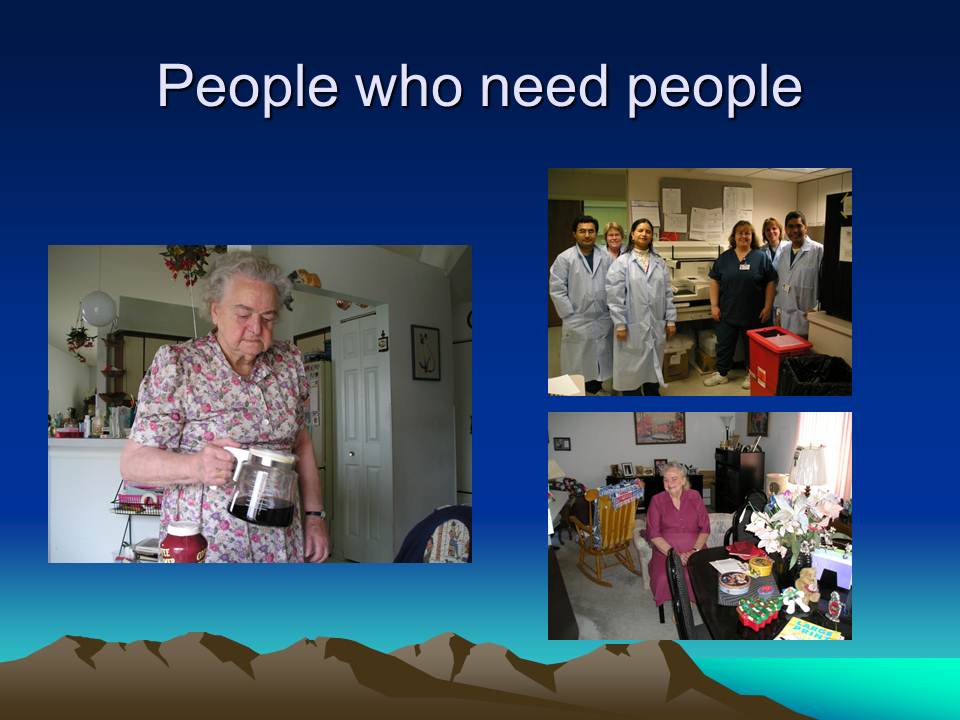 People who need people